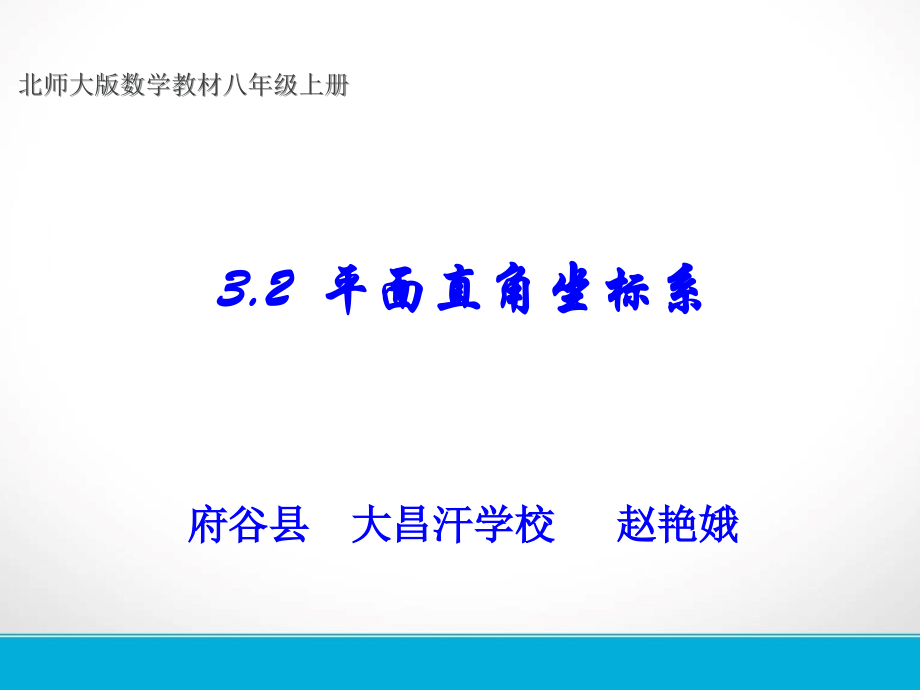 北师大版数学教材八年级上册

3.2 平面直角坐标系

府谷县 大昌汗学校 赵艳娥